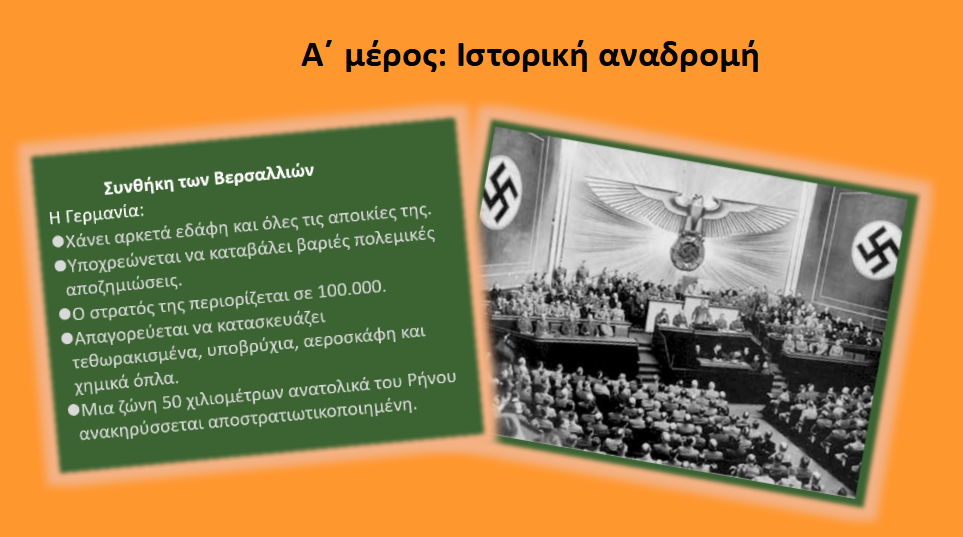 Α΄ μέρος: Ιστορική αναδρομή

Συνθήκη των Βερσαλλιών

Η Γερμανία:
●Χάνει αρκετά εδάφη και όλες τις αποικίες της.
●Υποχρεώνεται να καταβάλει βαριές πολεμικές αποζημιώσεις.
●Ο στρατός της περιορίζεται σε 100.000.
●Απαγορεύεται να κατασκευάζει τεθωρακισμένα, υποβρύχια, αεροσκάφη και χημικά όπλα.
●Μια ζώνη 50 χιλιομέτρων ανατολικά του Ρήνου ανακηρύσσεται αποστρατιωτικοποιημένη.